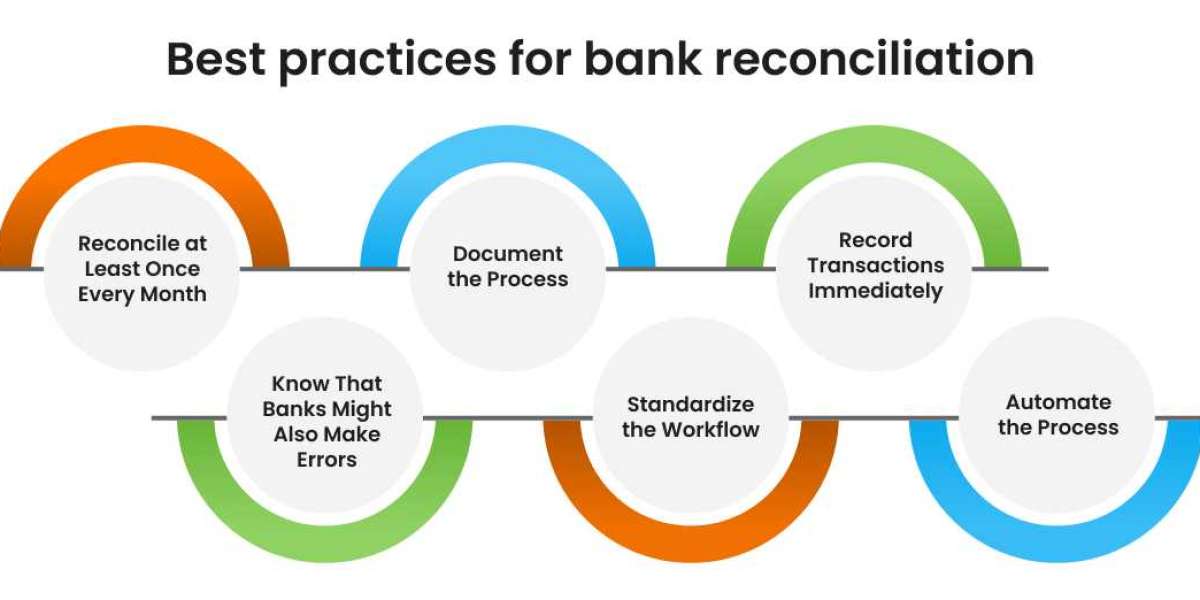 Best practices for bank reconciliation

Reconcile at Least Once Every Month

Document the Process

Record Transactions Immediately

Know That Banks Might Also Make Errors

Standardize the Workflow

Automate the Process